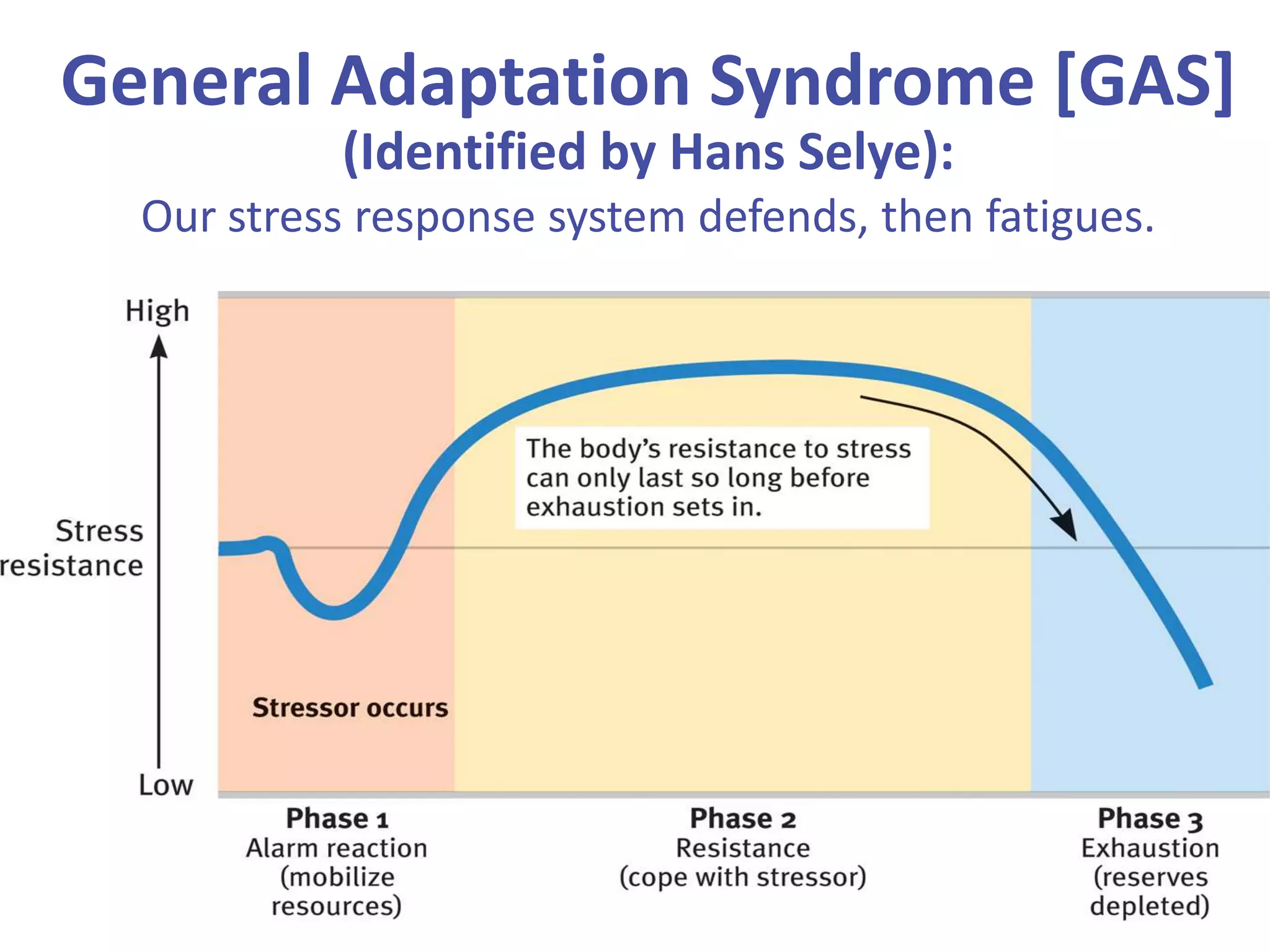 General Adaptation Syndrome [GAS]
(Identified by Hans Selye):
Our stress response system defends, then fatigues.

High

Stress resistance

Low

The body's resistance to stress can only last so long before exhaustion sets in.

Stressor occurs

Phase 1
Alarm reaction (mobilize resources)

Phase 2
Resistance (cope with stressor)

Phase 3
Exhaustion (reserves depleted)